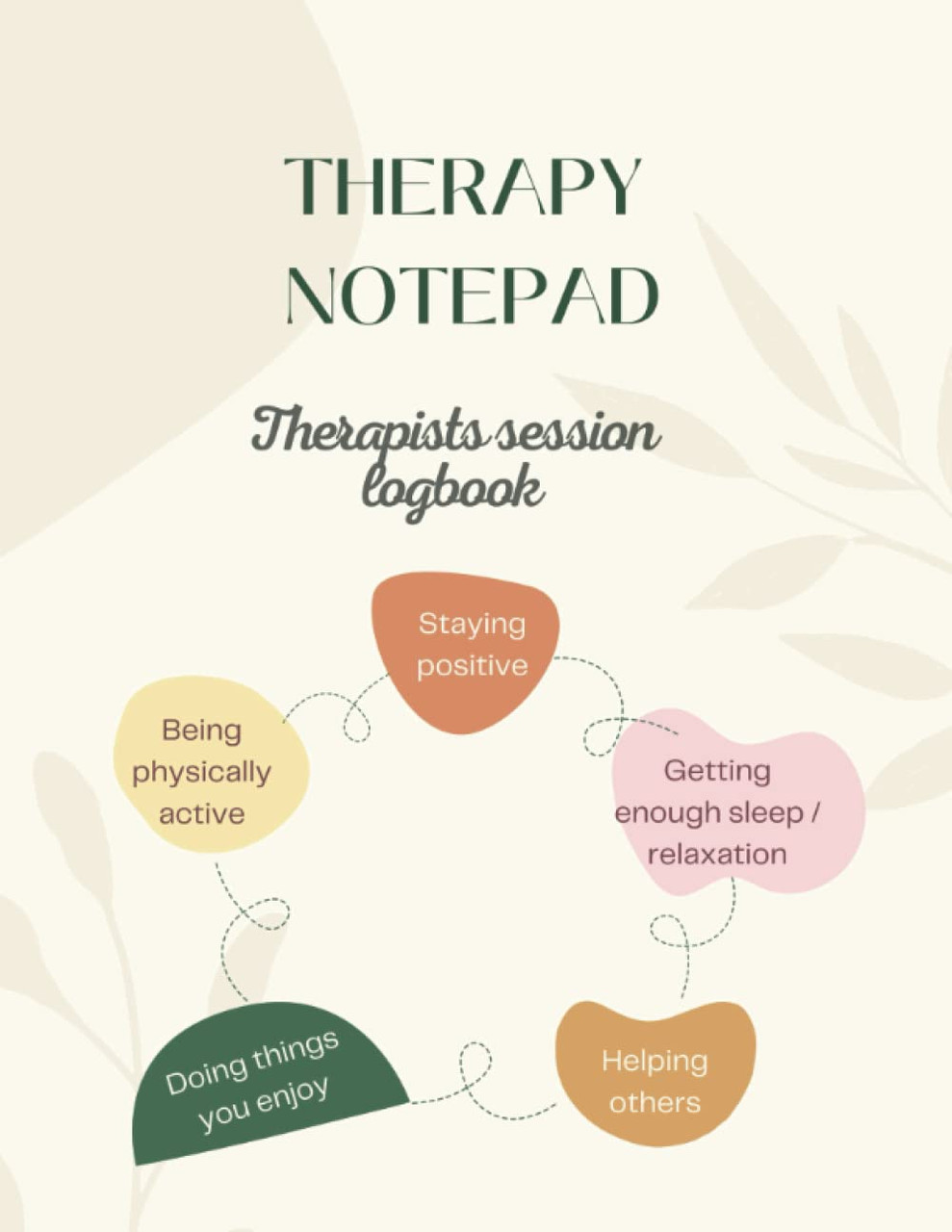 THERAPY NOTEPAD

Therapists session logbook

Staying positive

Getting enough sleep / relaxation

Helping others

Doing things you enjoy

Being physically active